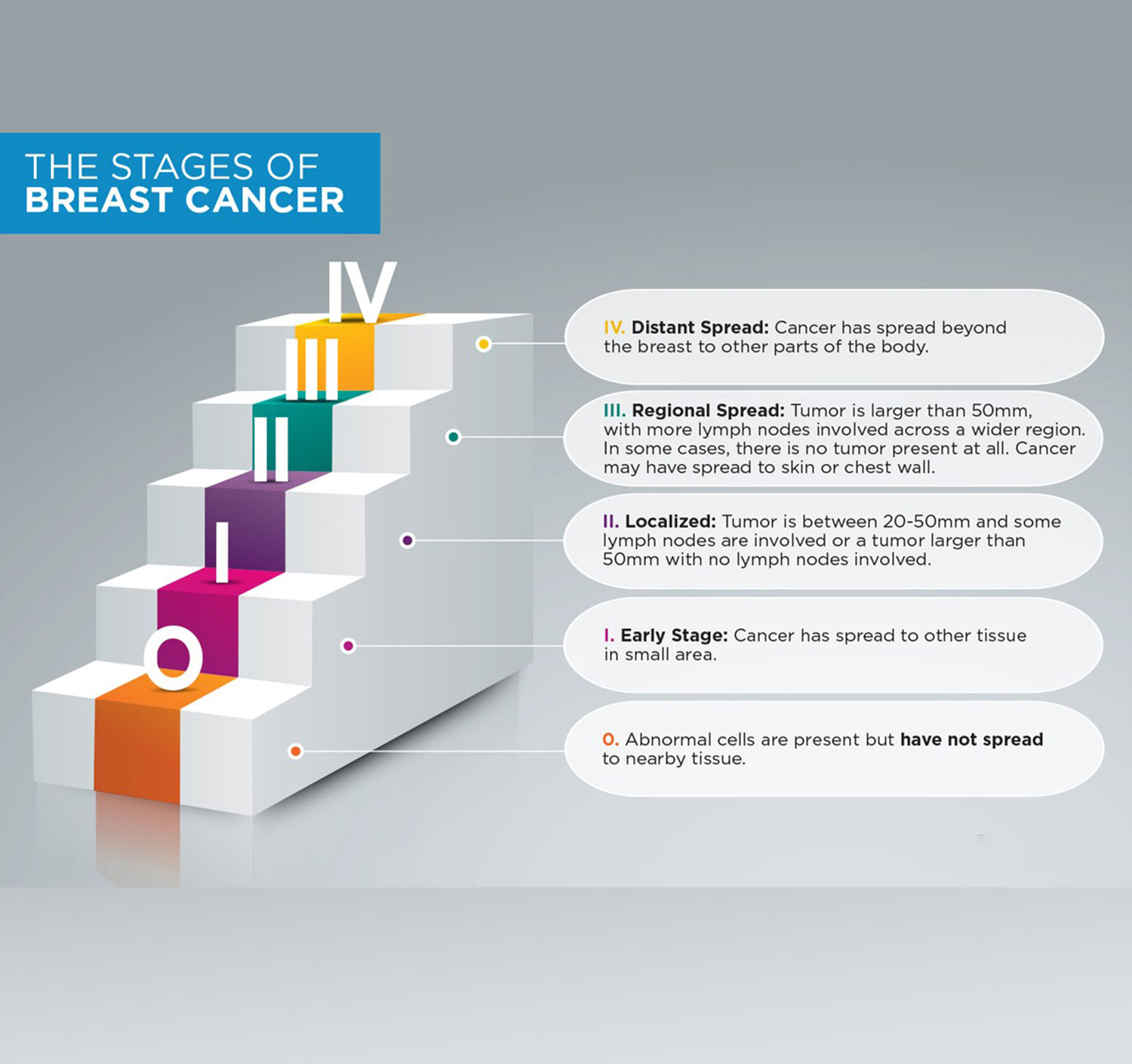 THE STAGES OF
BREAST CANCER

IV

III

II

I

O

IV. Distant Spread: Cancer has spread beyond the breast to other parts of the body.

III. Regional Spread: Tumor is larger than 50mm, with more lymph nodes involved across a wider region. In some cases, there is no tumor present at all. Cancer may have spread to skin or chest wall.

II. Localized: Tumor is between 20-50mm and some lymph nodes are involved or a tumor larger than 50mm with no lymph nodes involved.

I. Early Stage: Cancer has spread to other tissue in small area.

0. Abnormal cells are present but have not spread to nearby tissue.